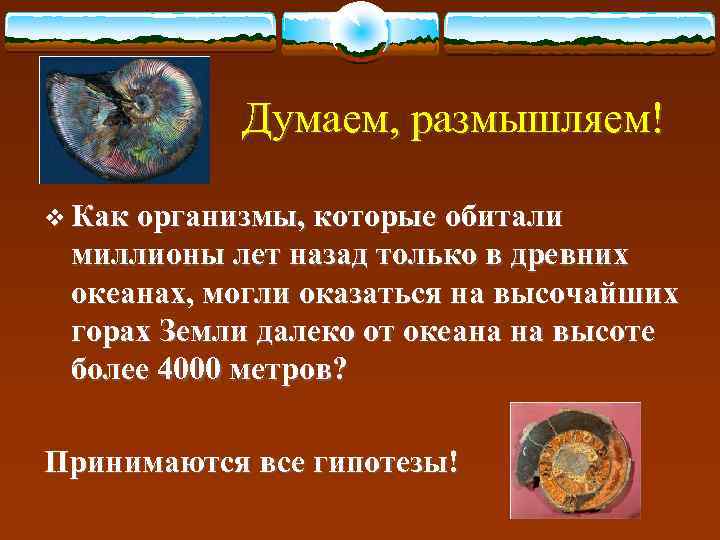 Думаем, размышляем!

❖ Как организмы, которые обитали миллионы лет назад только в древних океанах, могли оказаться на высочайших горах Земли далеко от океана на высоте более 4000 метров?

Принимаются все гипотезы!